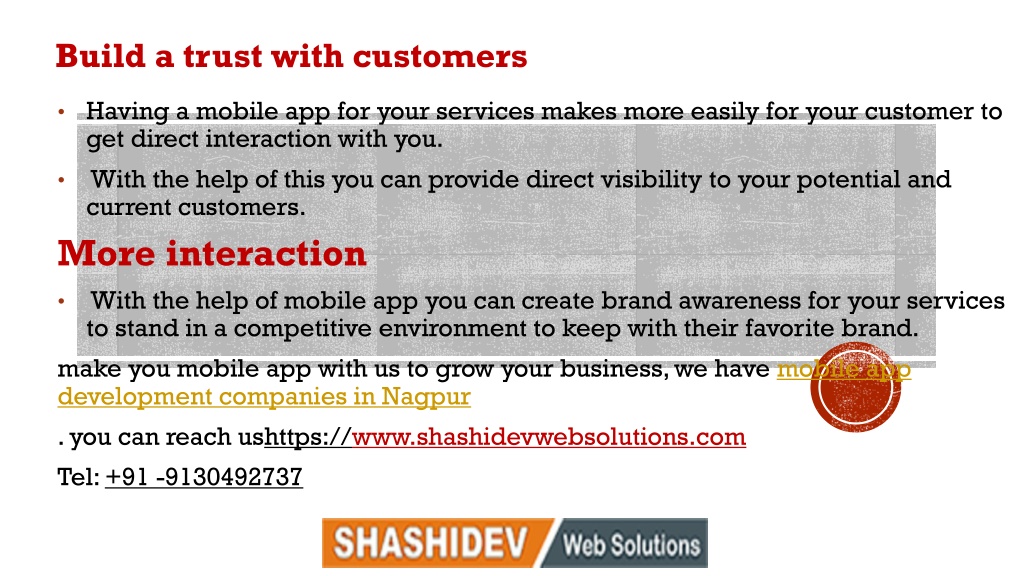 Build a trust with customers

• Having a mobile app for your services makes more easily for your customer to get direct interaction with you.

• With the help of this you can provide direct visibility to your potential and current customers.

More interaction

• With the help of mobile app you can create brand awareness for your services to stand in a competitive environment to keep with their favorite brand.

make you mobile app with us to grow your business, we have mobile app development companies in Nagpur

. you can reach ushttps://www.shashidevwebsolutions.com

Tel: +91 -9130492737

SHASHIDEV Web Solutions